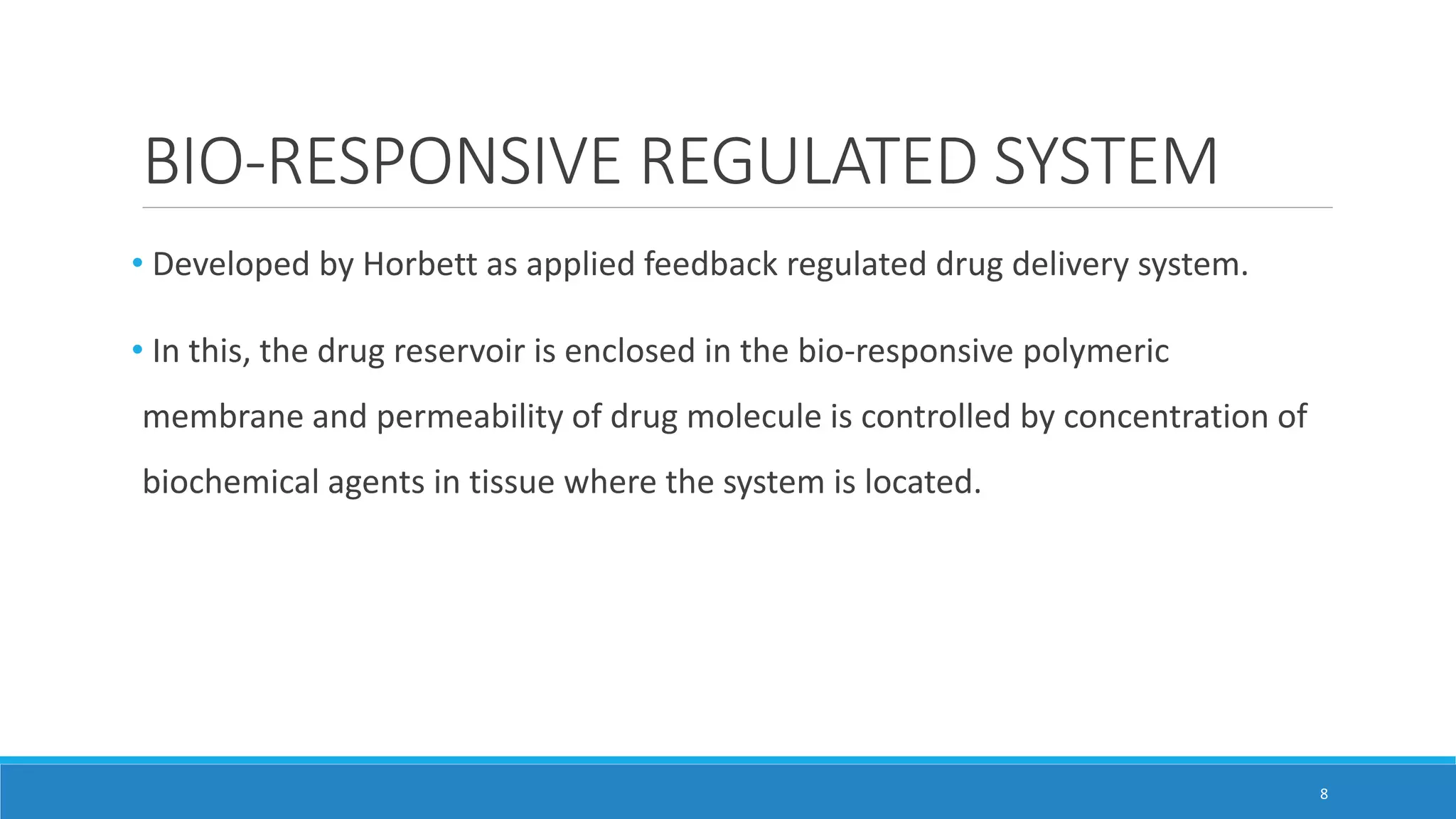 BIO-RESPONSIVE REGULATED SYSTEM

• Developed by Horbett as applied feedback regulated drug delivery system.

• In this, the drug reservoir is enclosed in the bio-responsive polymeric membrane and permeability of drug molecule is controlled by concentration of biochemical agents in tissue where the system is located.

8